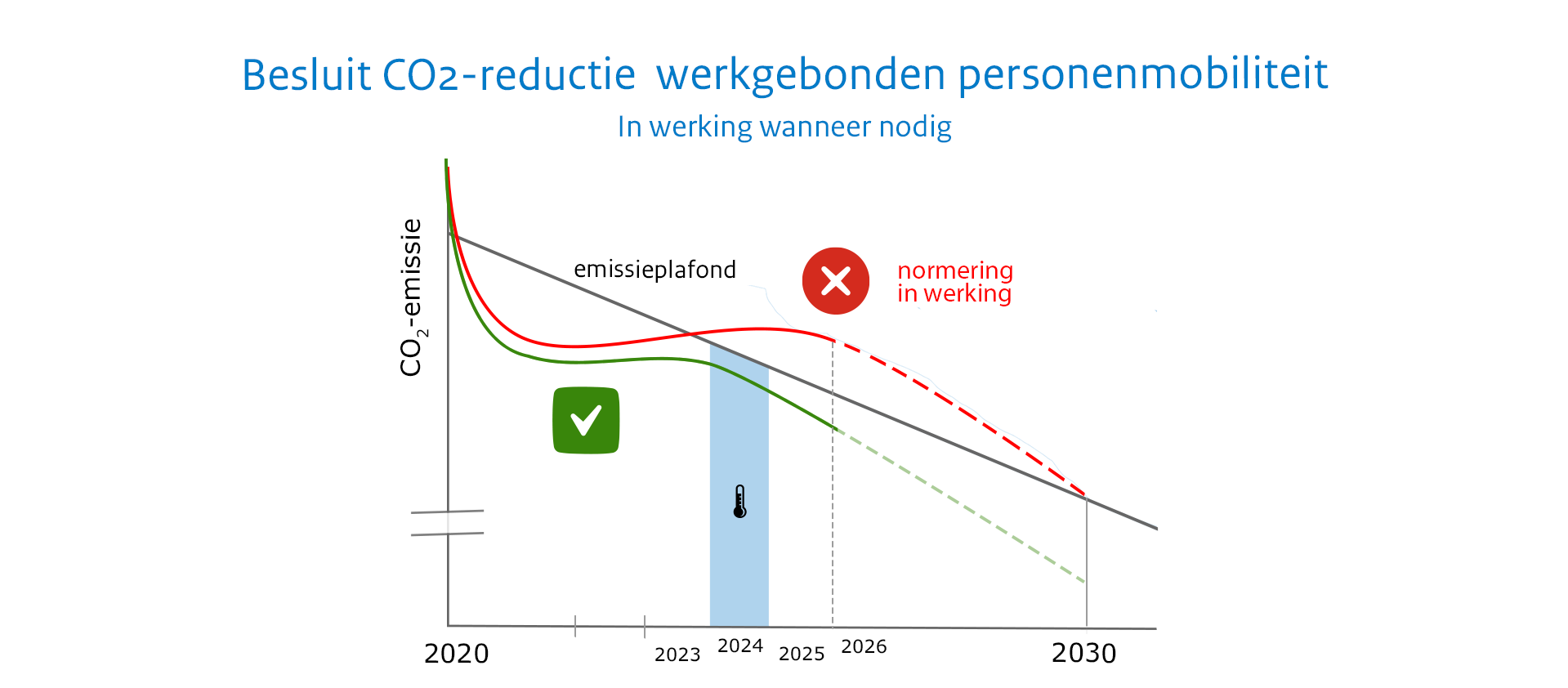 Besluit CO2-reductie werkgebonden personenmobiliteit
In werking wanneer nodig

$CO_2$-emissie

emissieplafond

normering in werking

2020
2023
2024
2025
2026
2030